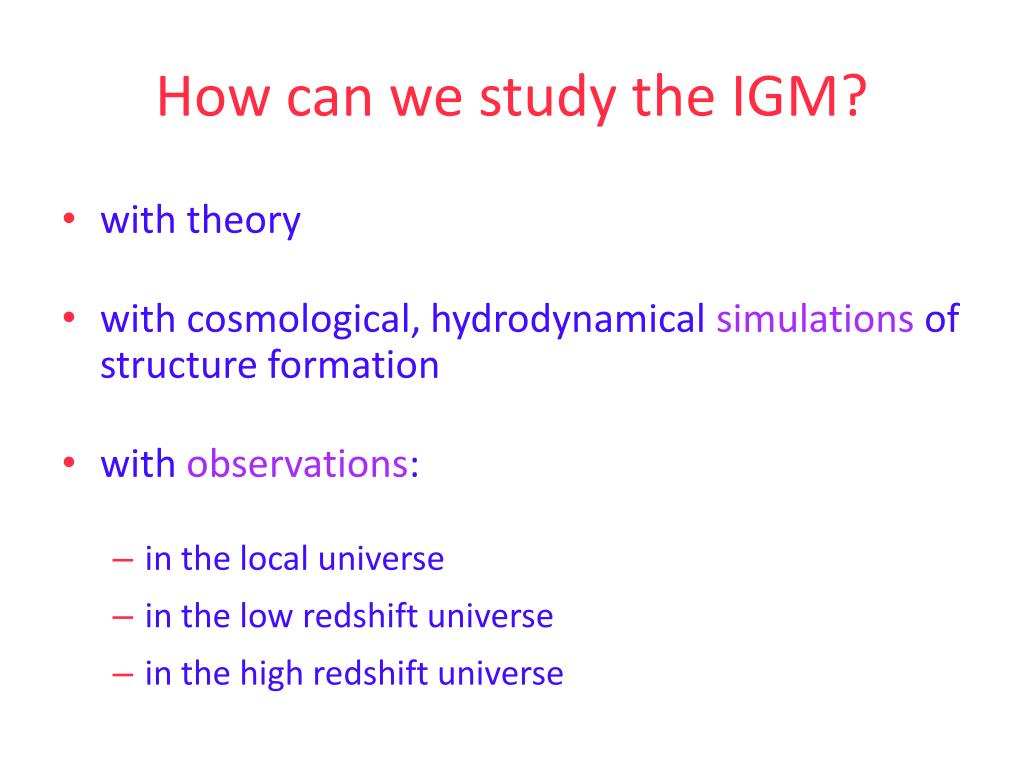 How can we study the IGM?

• with theory

• with cosmological, hydrodynamical simulations of structure formation

• with observations:

– in the local universe
– in the low redshift universe
– in the high redshift universe